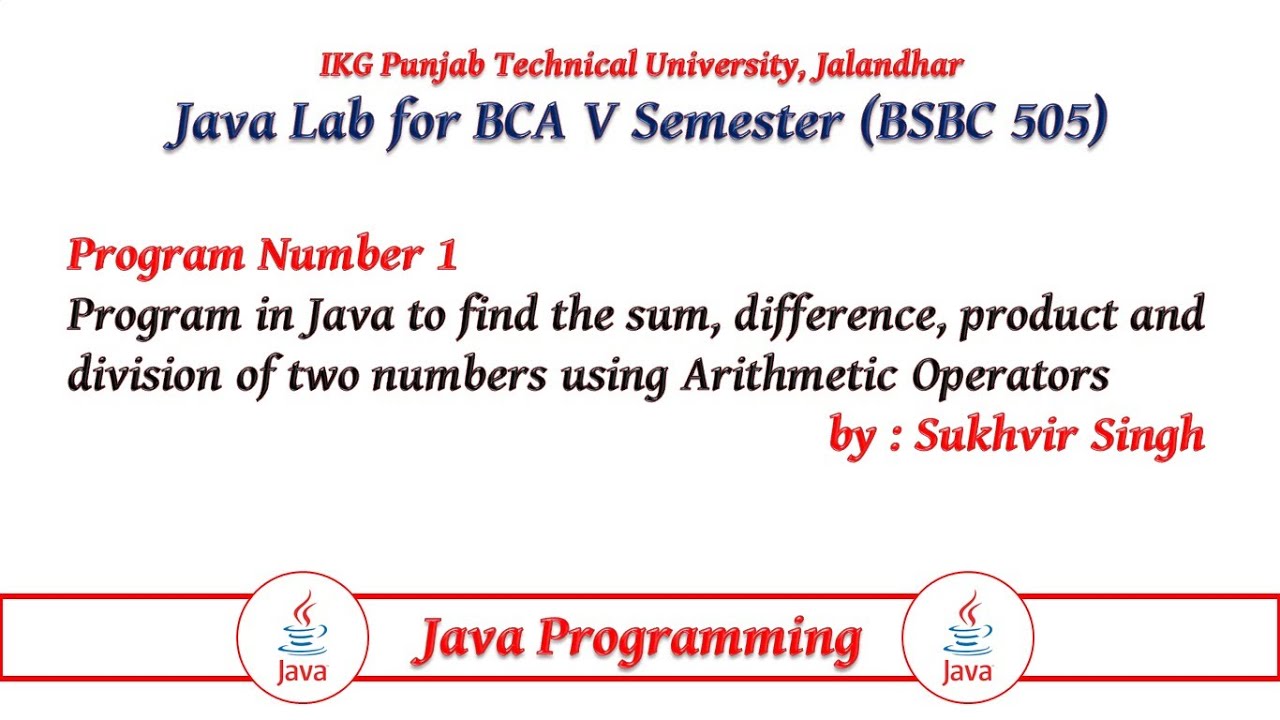 IKG Punjab Technical University, Jalandhar
Java Lab for BCA V Semester (BSBC 505)

Program Number 1
Program in Java to find the sum, difference, product and division of two numbers using Arithmetic Operators
by : Sukhvir Singh

Java Java Programming Java